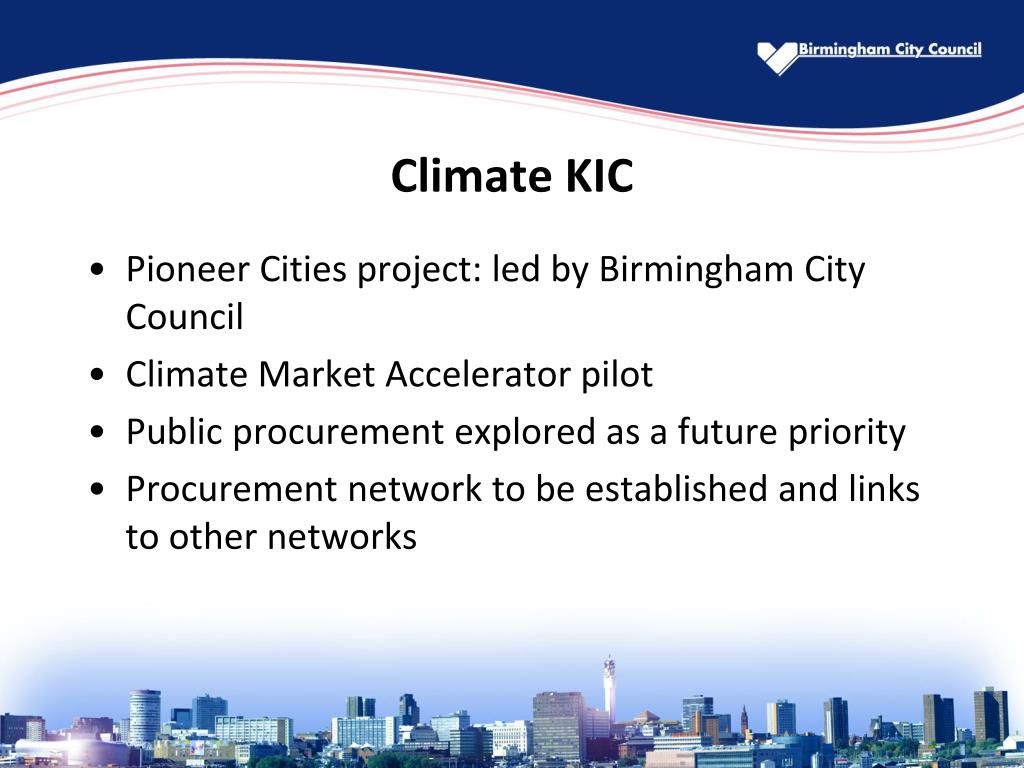 Birmingham City Council

Climate KIC

• Pioneer Cities project: led by Birmingham City Council
• Climate Market Accelerator pilot
• Public procurement explored as a future priority
• Procurement network to be established and links to other networks